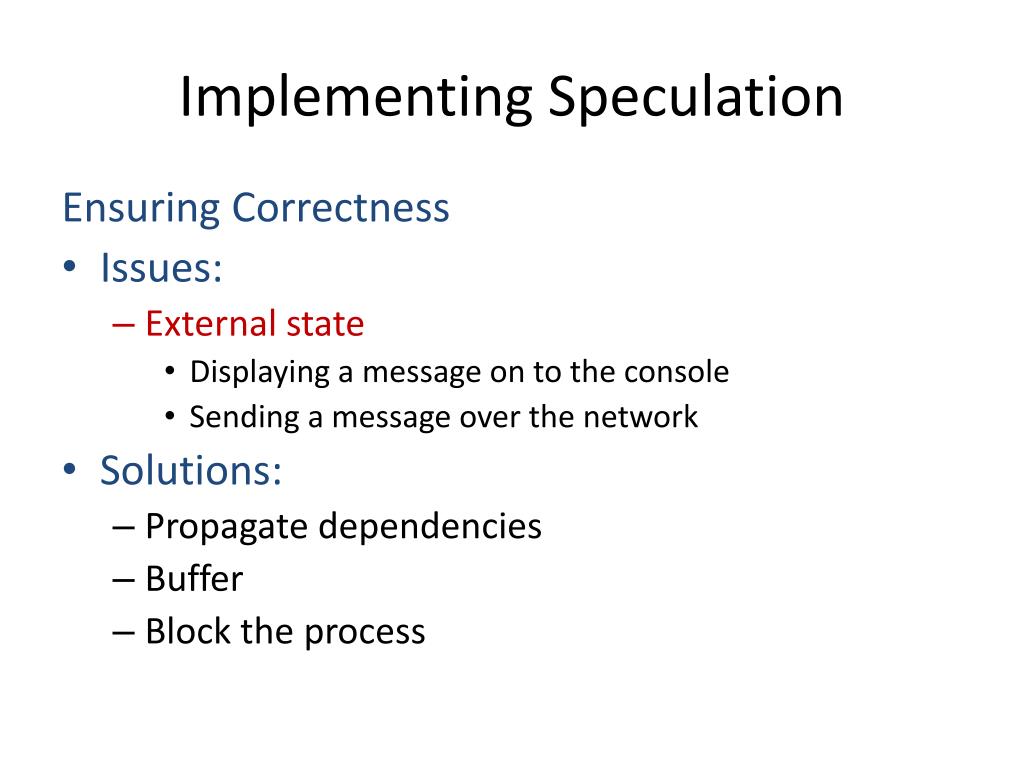 Implementing Speculation

Ensuring Correctness

• Issues:
  – External state
    • Displaying a message on to the console
    • Sending a message over the network
• Solutions:
  – Propagate dependencies
  – Buffer
  – Block the process